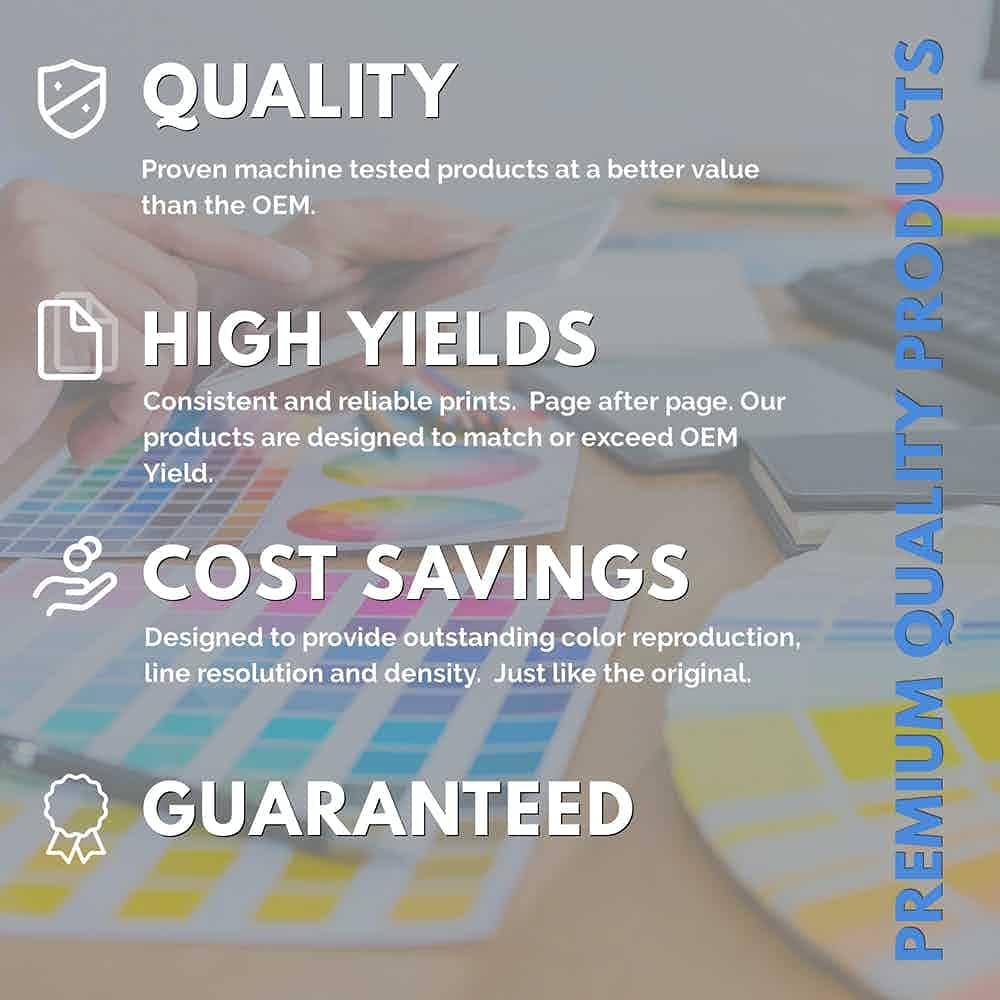 QUALITY

Proven machine tested products at a better value than the OEM.

HIGH YIELDS

Consistent and reliable prints. Page after page. Our products are designed to match or exceed OEM Yield.

COST SAVINGS

Designed to provide outstanding color reproduction, line resolution and density. Just like the original.

GUARANTEED

PREMIUM QUALITY PRODUCTS